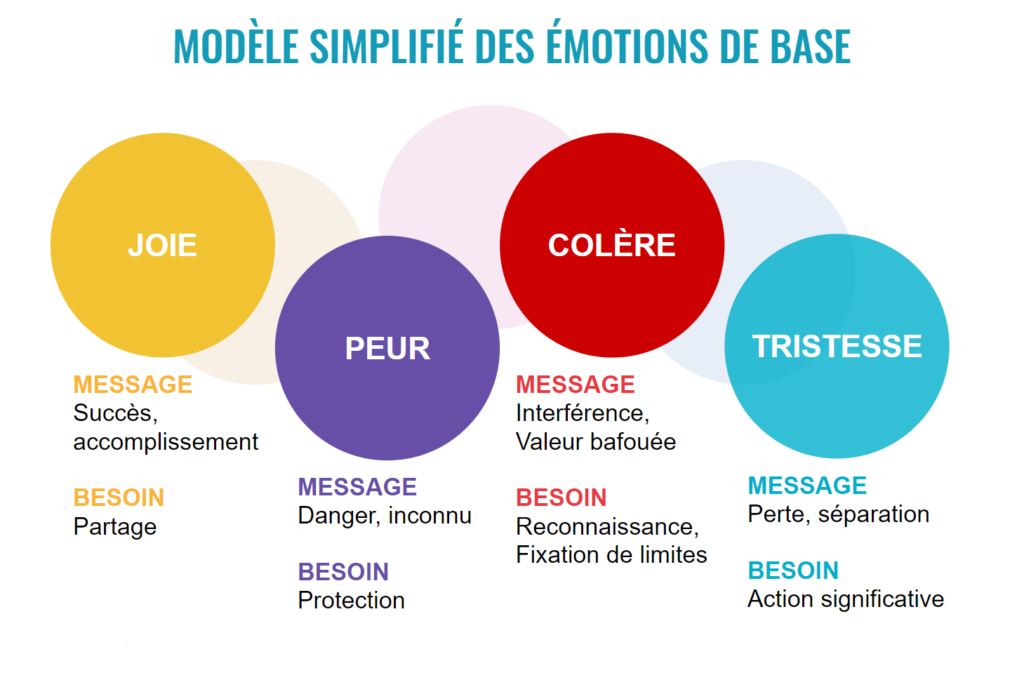 MODÈLE SIMPLIFIÉ DES ÉMOTIONS DE BASE

JOIE

MESSAGE
Succès, accomplissement

BESOIN
Partage

PEUR

MESSAGE
Danger, inconnu

BESOIN
Protection

COLÈRE

MESSAGE
Interférence, Valeur bafouée

BESOIN
Reconnaissance, Fixation de limites

TRISTESSE

MESSAGE
Perte, séparation

BESOIN
Action significative